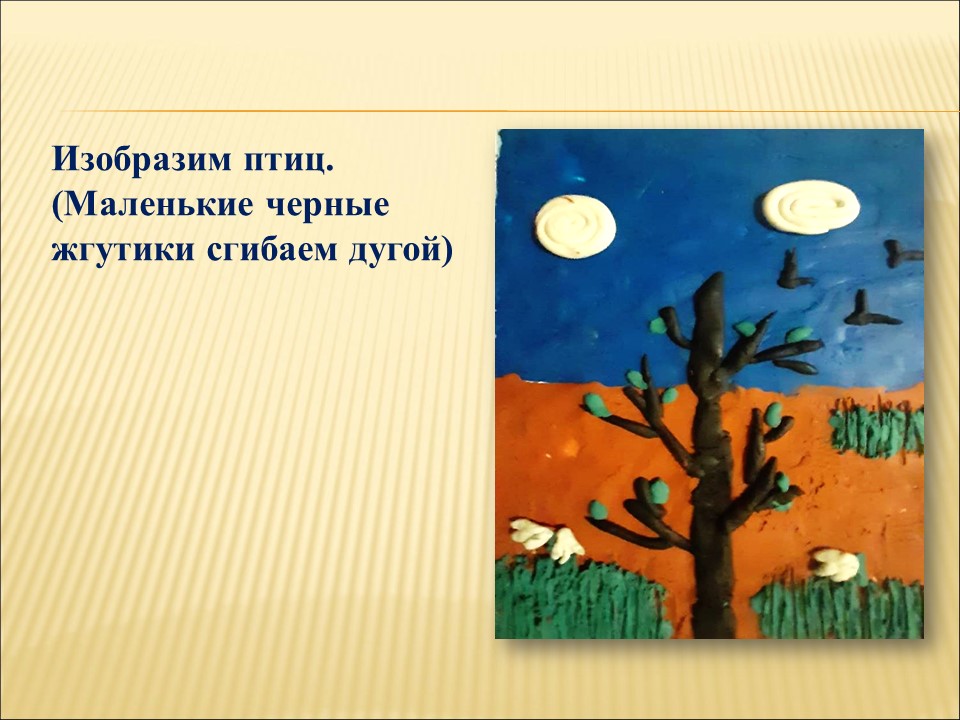 Изобразим птиц.
(Маленькие черные жгутики сгибаем дугой)